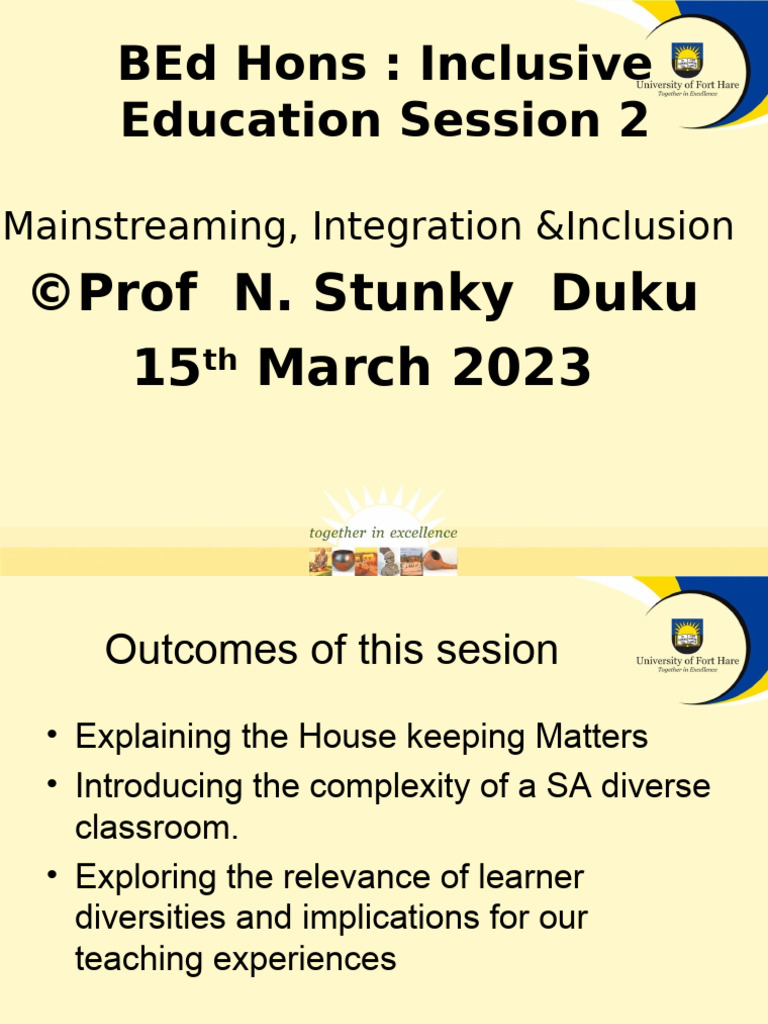 BEd Hons : Inclusive Education Session 2

University of Fort Hare
Together in Excellence

Mainstreaming, Integration &Inclusion

©Prof N. Stunky Duku

15$^{th}$ March 2023

together in excellence

Outcomes of this sesion

University of Fort Hare
Together in Excellence

• Explaining the House keeping Matters
• Introducing the complexity of a SA diverse classroom.
• Exploring the relevance of learner diversities and implications for our teaching experiences